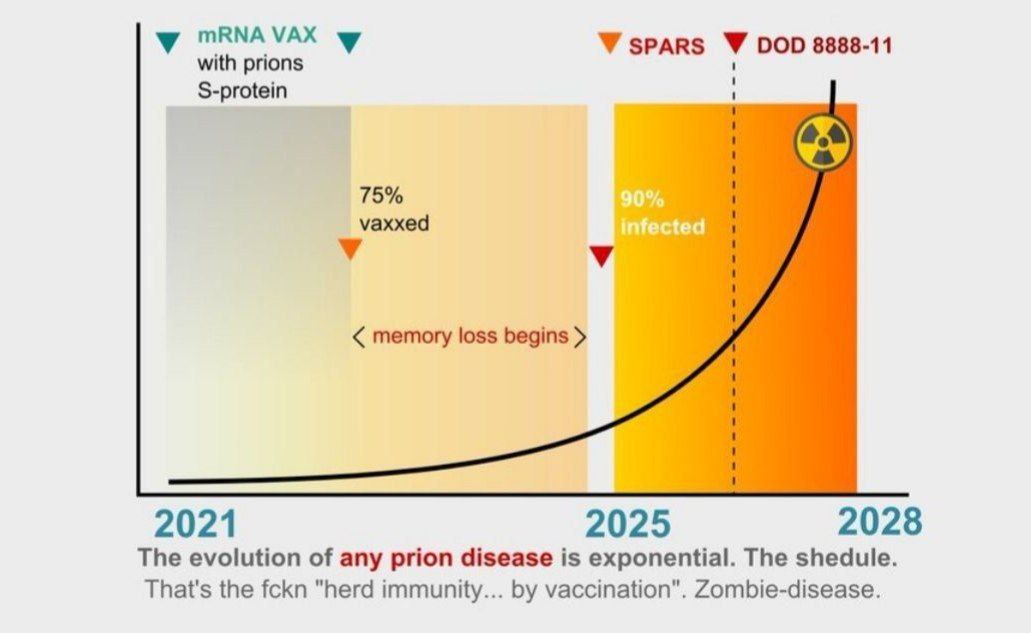 mRNA VAX
with prions
S-protein

SPARS

DOD 8888-11

75%
vaxxed

90%
infected

< memory loss begins >

2021

2025

2028

The evolution of any prion disease is exponential. The shedule.
That's the fckn "herd immunity... by vaccination". Zombie-disease.